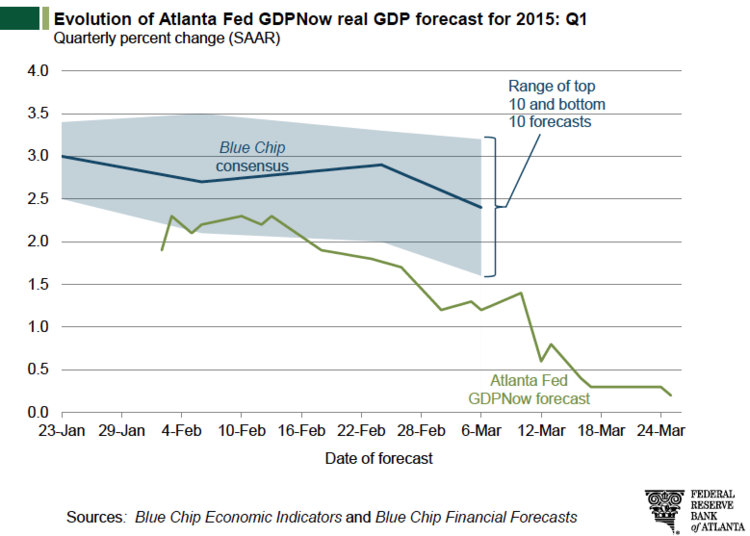 Evolution of Atlanta Fed GDPNow real GDP forecast for 2015: Q1
Quarterly percent change (SAAR)

4.0
3.5
3.0
2.5
2.0
1.5
1.0
0.5
0.0

Range of top 10 and bottom 10 forecasts

Blue Chip consensus

Atlanta Fed GDPNow forecast

23-Jan 29-Jan 4-Feb 10-Feb 16-Feb 22-Feb 28-Feb 6-Mar 12-Mar 18-Mar 24-Mar

Date of forecast

Sources: Blue Chip Economic Indicators and Blue Chip Financial Forecasts

FEDERAL RESERVE BANK of ATLANTA